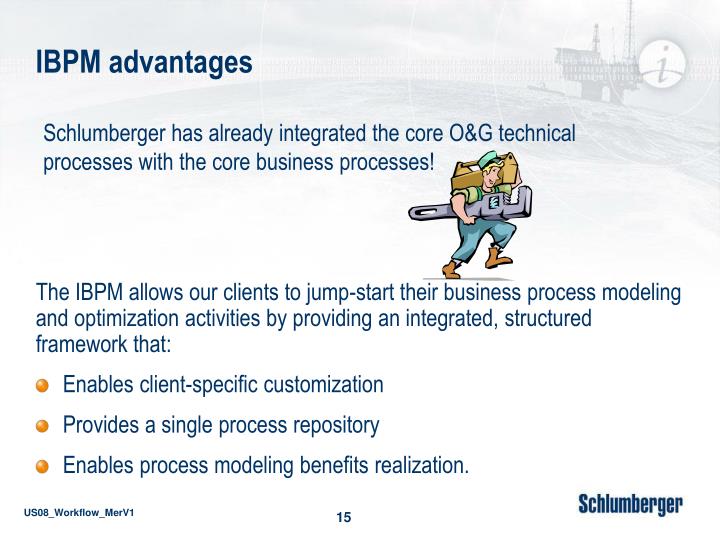 IBPM advantages

Schlumberger has already integrated the core O&G technical processes with the core business processes!

The IBPM allows our clients to jump-start their business process modeling and optimization activities by providing an integrated, structured framework that:

Enables client-specific customization

Provides a single process repository

Enables process modeling benefits realization.

US08_Workflow_MerV1

15

Schlumberger